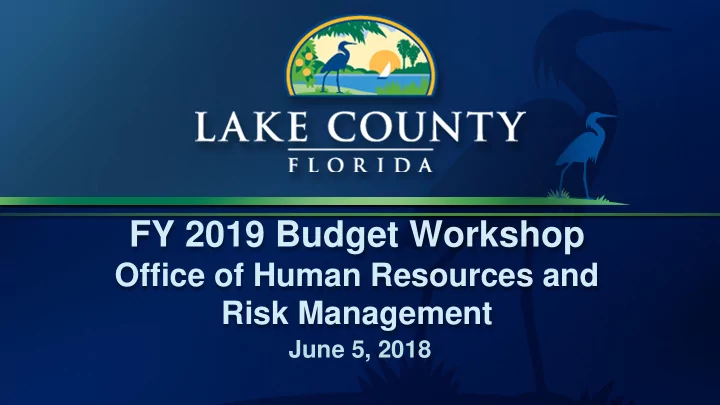 LAKE COUNTY
FLORIDA

FY 2019 Budget Workshop
Office of Human Resources and Risk Management
June 5, 2018